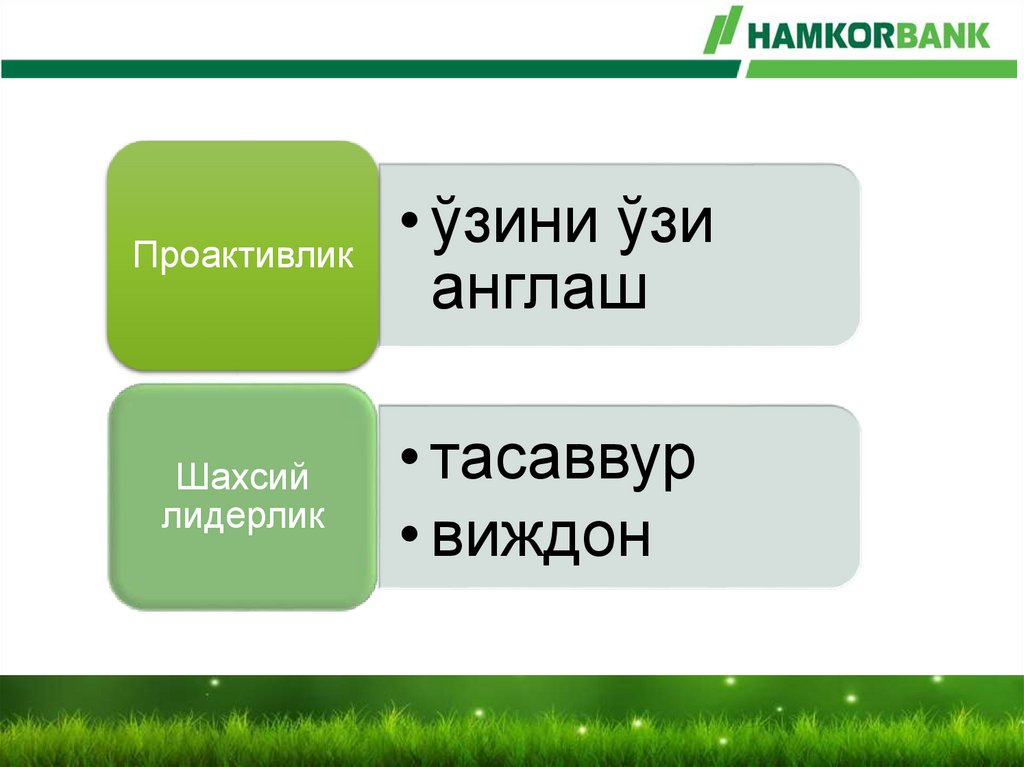 HAMKORBANK

Проактивлик

• ўзини ўзи англаш

Шахсий лидерлик

• тасаввур
• виждон